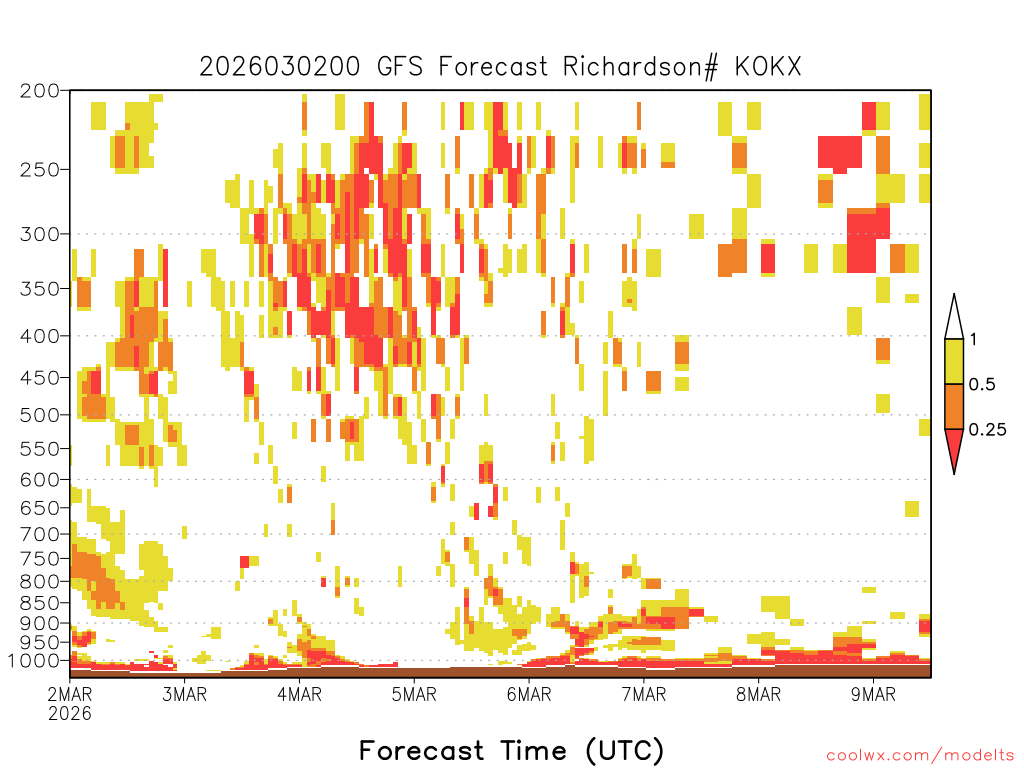 2026030200 GFS Forecast Richardson# KOKX

200
250
300
350
400
450
500
550
600
650
700
750
800
850
900
950
1000

1
0.5
0.25

2MAR
2026
3MAR
4MAR
5MAR
6MAR
7MAR
8MAR
9MAR

Forecast Time (UTC)

coolwx.com/modelts